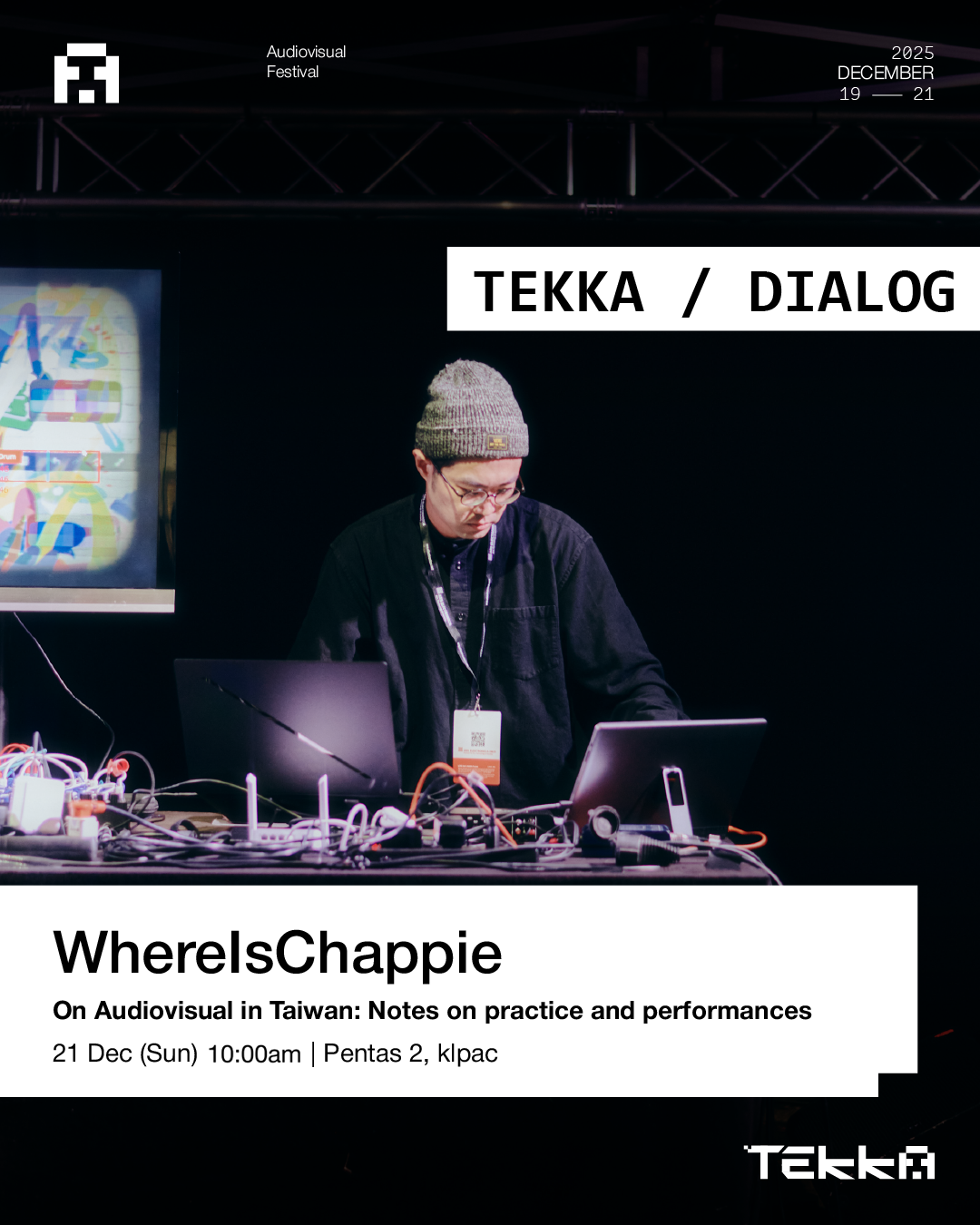 Audiovisual
Festival

2025
DECEMBER
19 —— 21

TEKKA / DIALOG

WhereIsChappie

On Audiovisual in Taiwan: Notes on practice and performances

21 Dec (Sun) 10:00am | Pentas 2, klpac

TEKKA